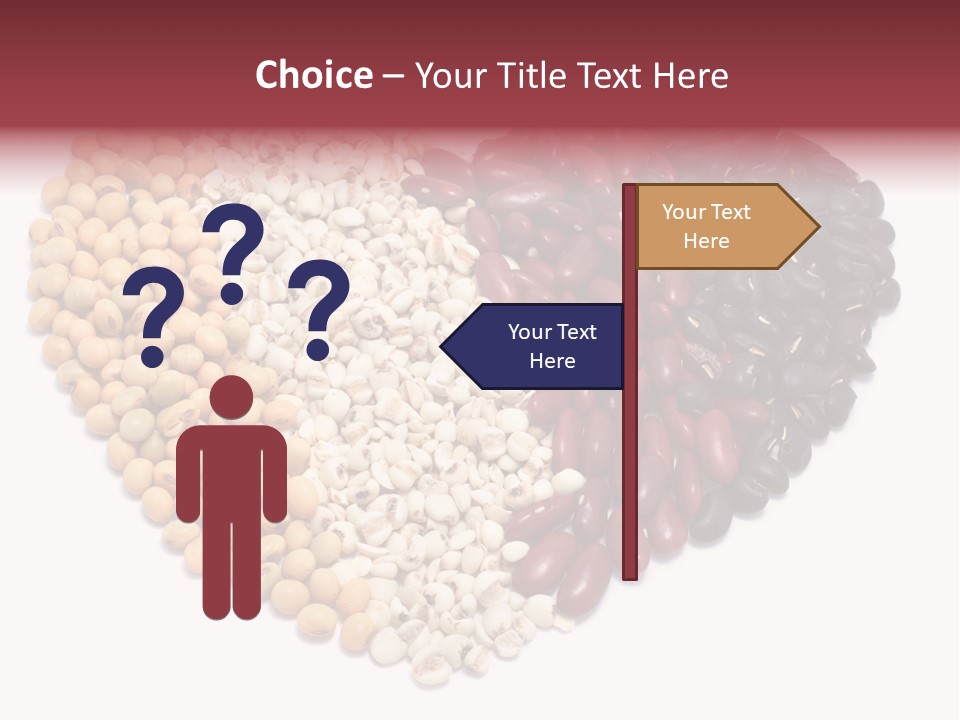 Choice – Your Title Text Here

???

Your Text Here

Your Text Here